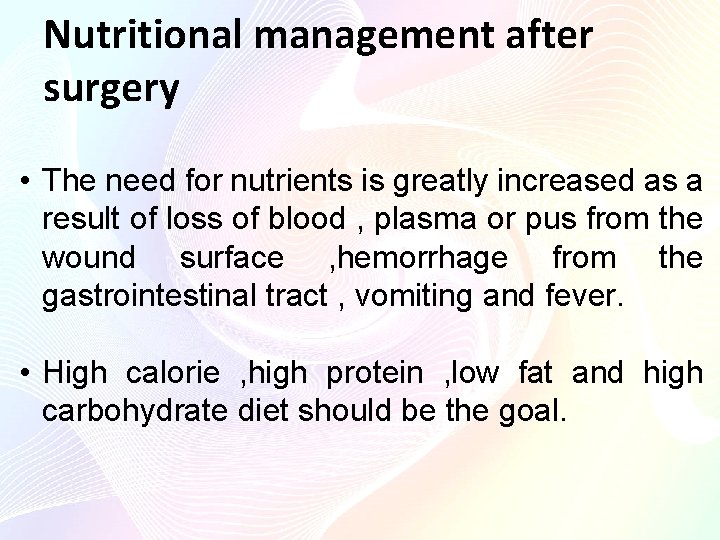 Nutritional management after surgery

• The need for nutrients is greatly increased as a result of loss of blood , plasma or pus from the wound surface ,hemorrhage from the gastrointestinal tract , vomiting and fever.

• High calorie ,high protein ,low fat and high carbohydrate diet should be the goal.